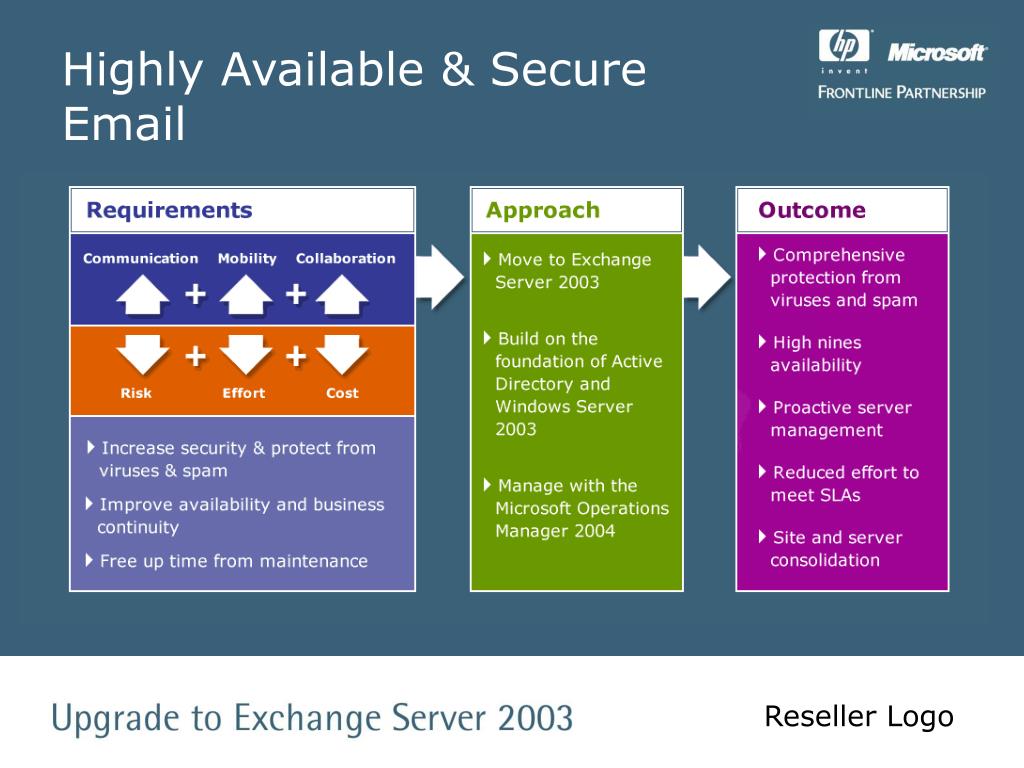 Highly Available & Secure Email

hp invent Microsoft
FRONTLINE PARTNERSHIP

Requirements

Communication + Mobility + Collaboration

Risk + Effort + Cost

Increase security & protect from viruses & spam

Improve availability and business continuity

Free up time from maintenance

Approach

Move to Exchange Server 2003

Build on the foundation of Active Directory and Windows Server 2003

Manage with the Microsoft Operations Manager 2004

Outcome

Comprehensive protection from viruses and spam

High nines availability

Proactive server management

Reduced effort to meet SLAs

Site and server consolidation

Upgrade to Exchange Server 2003

Reseller Logo